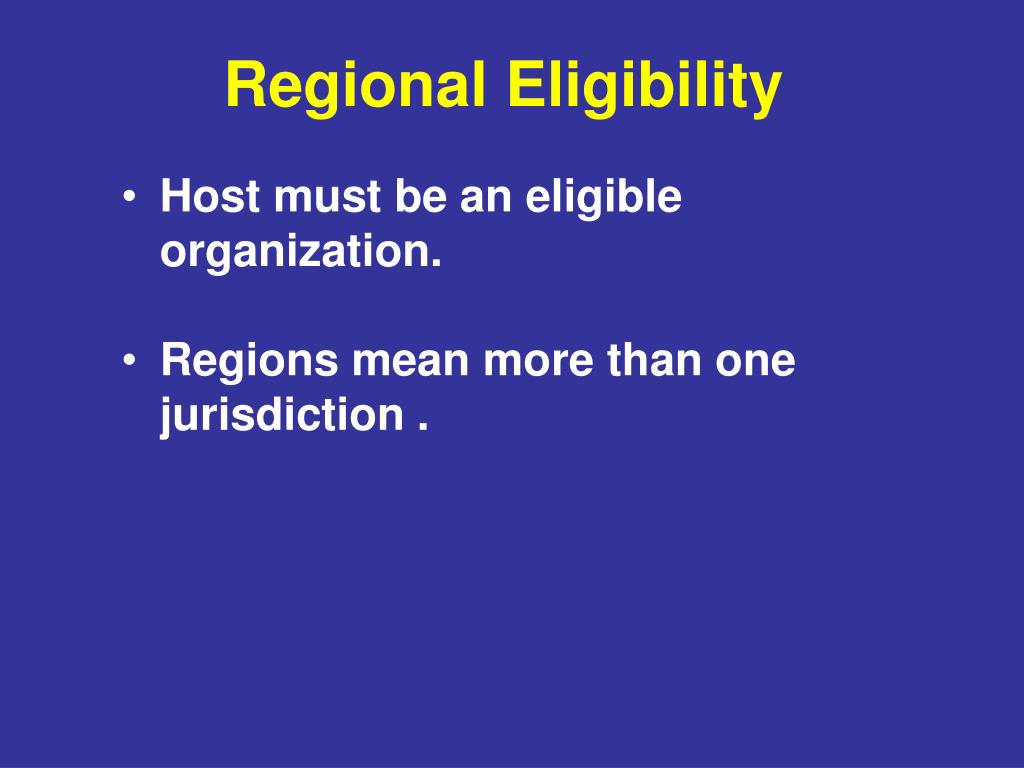 Regional Eligibility

• Host must be an eligible organization.

• Regions mean more than one jurisdiction .